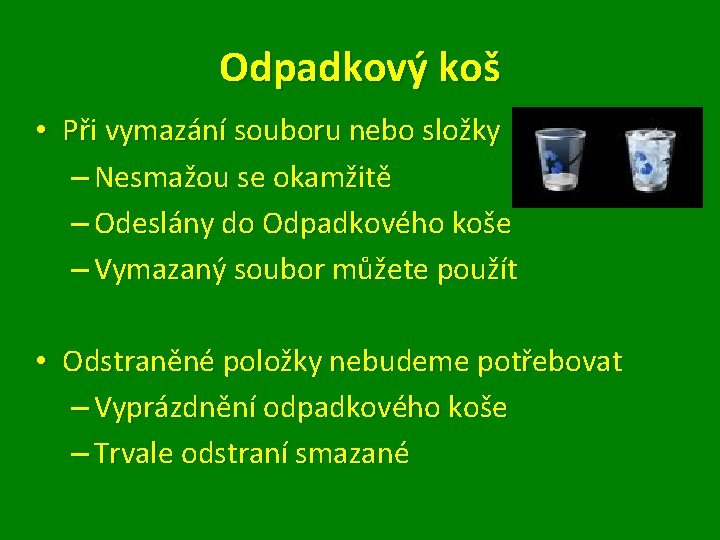 Odpadkový koš

• Při vymazání souboru nebo složky
– Nesmažou se okamžitě
– Odeslány do Odpadkového koše
– Vymazaný soubor můžete použít

• Odstraněné položky nebudeme potřebovat
– Vyprázdnění odpadkového koše
– Trvale odstraní smazané